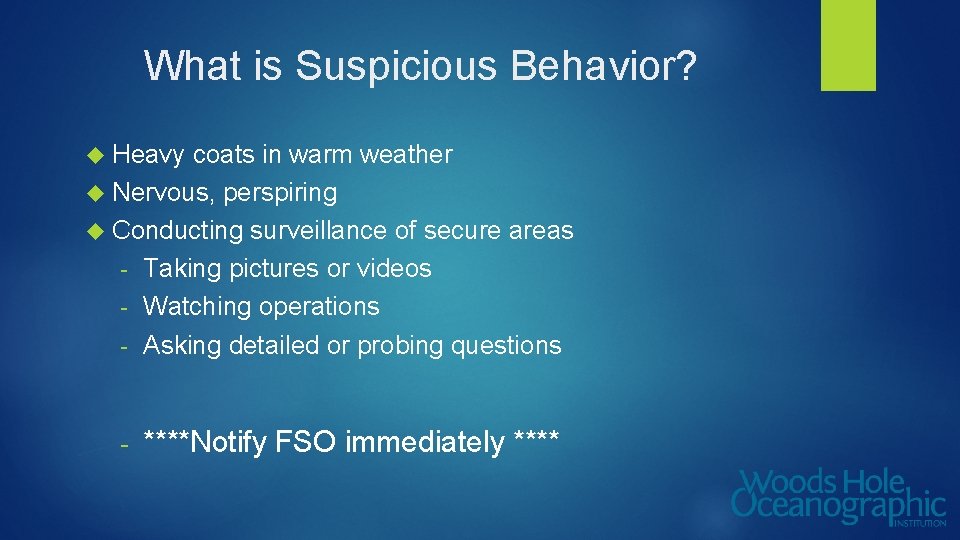 What is Suspicious Behavior?

Heavy coats in warm weather
Nervous, perspiring
Conducting surveillance of secure areas
- Taking pictures or videos
- Watching operations
- Asking detailed or probing questions

- ****Notify FSO immediately ****

Woods Hole Oceanographic INSTITUTION